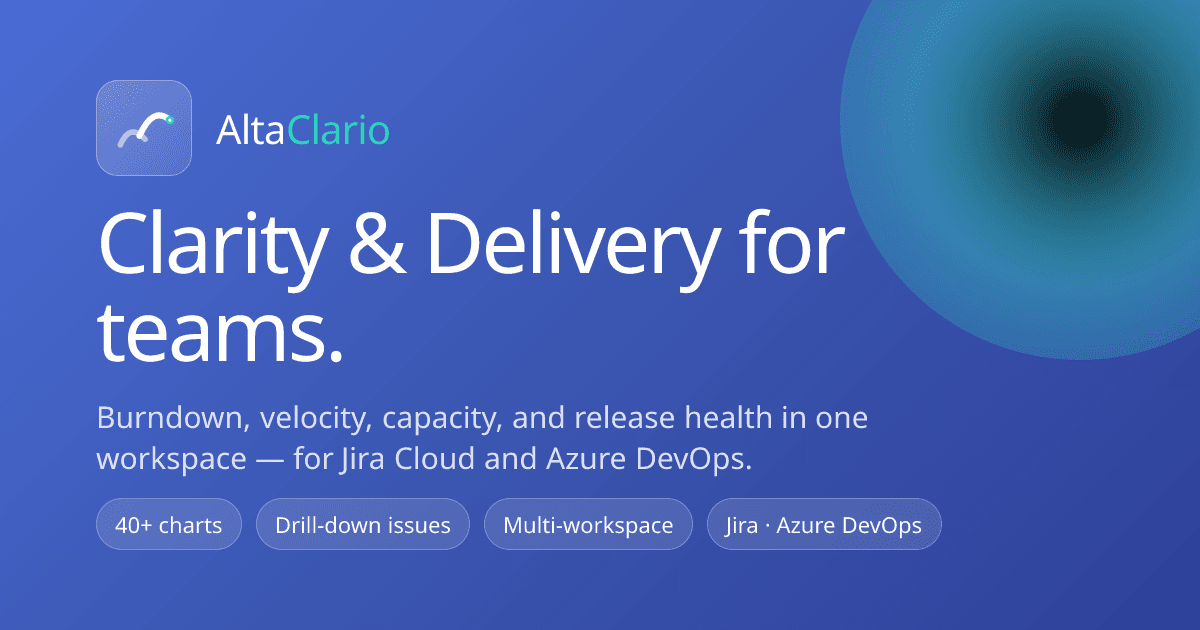 AltaClario

Clarity & Delivery for teams.

Burndown, velocity, capacity, and release health in one workspace — for Jira Cloud and Azure DevOps.

40+ charts
Drill-down issues
Multi-workspace
Jira · Azure DevOps